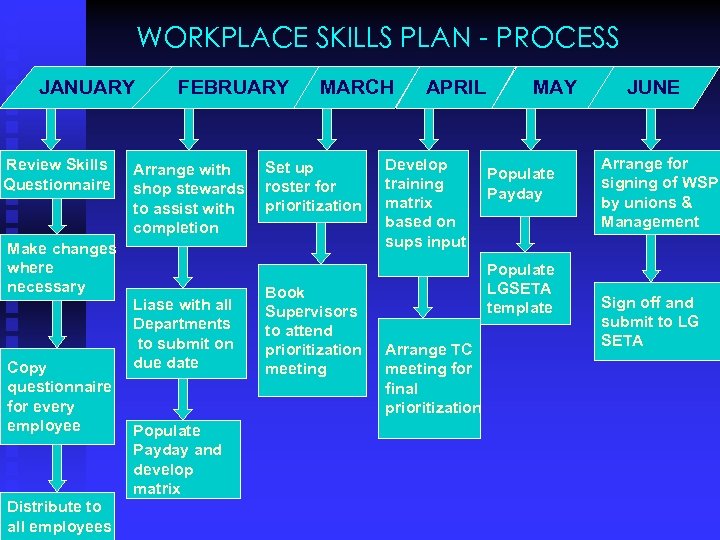 WORKPLACE SKILLS PLAN - PROCESS

JANUARY

Review Skills Questionnaire

Make changes where necessary

Copy questionnaire for every employee

Distribute to all employees

FEBRUARY

Arrange with shop stewards to assist with completion

Liase with all Departments to submit on due date

Populate Payday and develop matrix

MARCH

Set up roster for prioritization

Book Supervisors to attend prioritization meeting

APRIL

Develop training matrix based on sups input

Arrange TC meeting for final prioritization

MAY

Populate Payday

Populate LGSETA template

JUNE

Arrange for signing of WSP by unions & Management

Sign off and submit to LG SETA